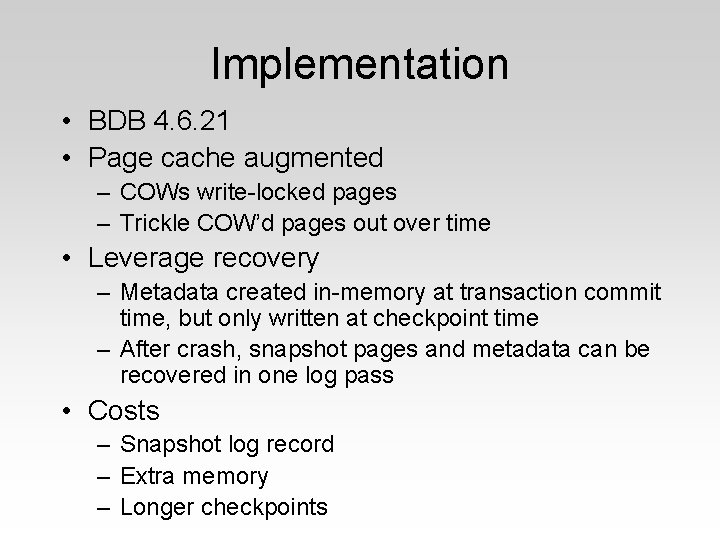 Implementation

• BDB 4.6.21
• Page cache augmented
  – COWs write-locked pages
  – Trickle COW'd pages out over time
• Leverage recovery
  – Metadata created in-memory at transaction commit time, but only written at checkpoint time
  – After crash, snapshot pages and metadata can be recovered in one log pass
• Costs
  – Snapshot log record
  – Extra memory
  – Longer checkpoints